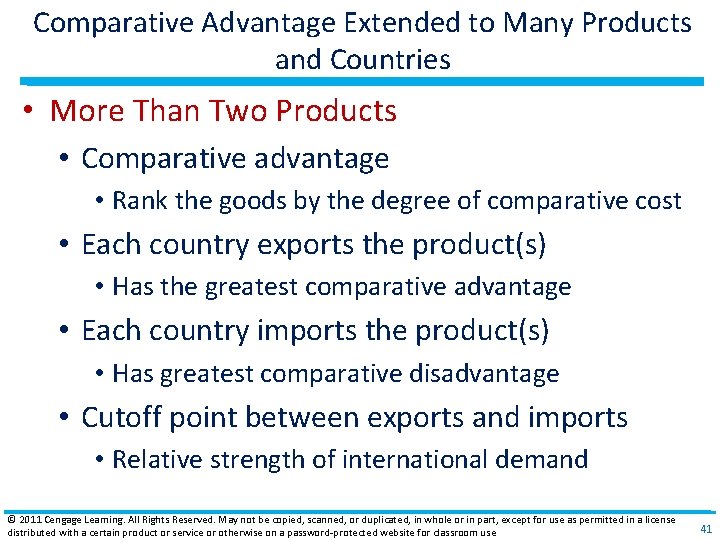 Comparative Advantage Extended to Many Products and Countries

• More Than Two Products
  • Comparative advantage
    • Rank the goods by the degree of comparative cost
  • Each country exports the product(s)
    • Has the greatest comparative advantage
  • Each country imports the product(s)
    • Has greatest comparative disadvantage
  • Cutoff point between exports and imports
    • Relative strength of international demand

© 2011 Cengage Learning. All Rights Reserved. May not be copied, scanned, or duplicated, in whole or in part, except for use as permitted in a license distributed with a certain product or service or otherwise on a password-protected website for classroom use

41